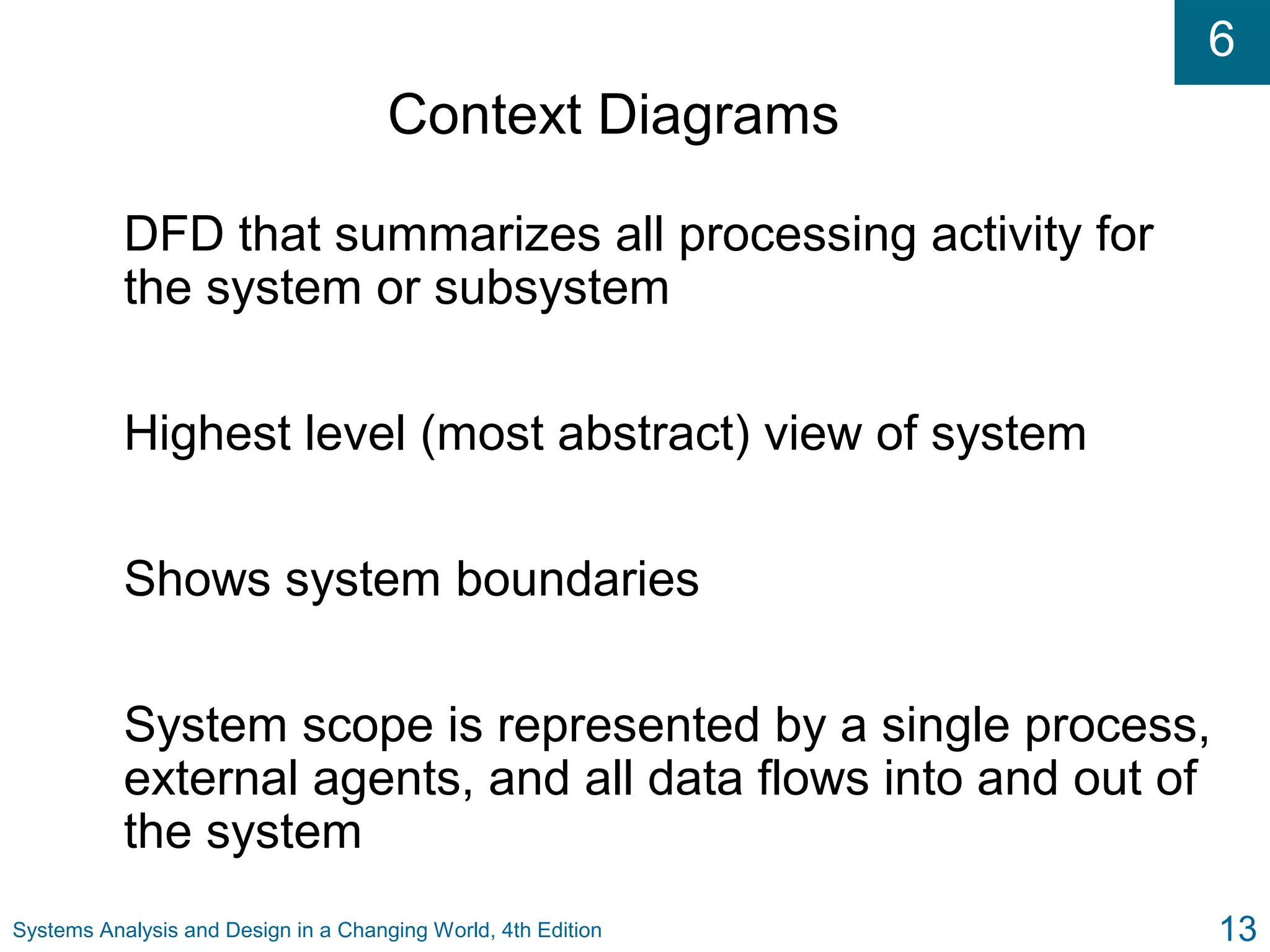 6

Context Diagrams

DFD that summarizes all processing activity for the system or subsystem

Highest level (most abstract) view of system

Shows system boundaries

System scope is represented by a single process, external agents, and all data flows into and out of the system

Systems Analysis and Design in a Changing World, 4th Edition

13